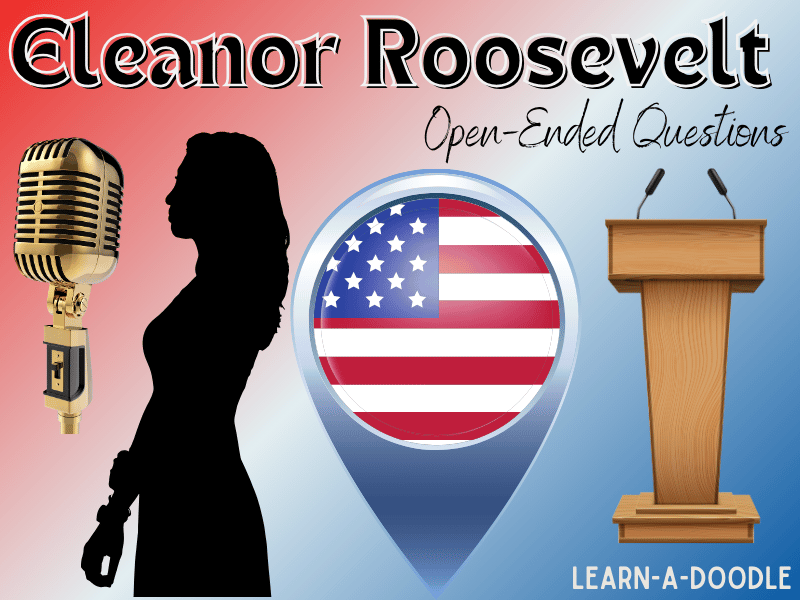 Eleanor Roosevelt

Open-Ended Questions

LEARN-A-DOODLE